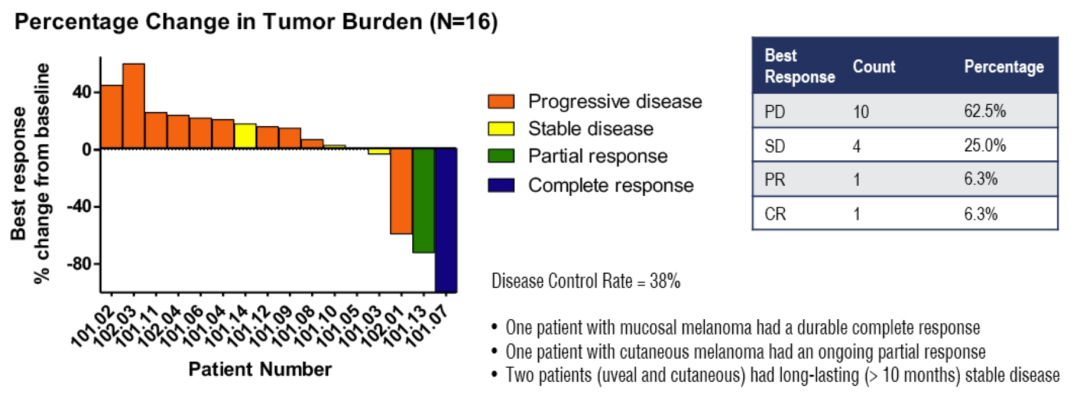 Percentage Change in Tumor Burden (N=16)

Best response
% change from baseline

40
0
-40
-80

101.02
102.03
101.11
102.04
101.06
101.04
101.14
101.12
101.09
101.08
101.10
101.05
101.03
102.01
101.13
101.07

Patient Number

Progressive disease
Stable disease
Partial response
Complete response

| Best Response | Count | Percentage |
|---|---|---|
| PD | 10 | 62.5% |
| SD | 4 | 25.0% |
| PR | 1 | 6.3% |
| CR | 1 | 6.3% |

Disease Control Rate = 38%

• One patient with mucosal melanoma had a durable complete response
• One patient with cutaneous melanoma had an ongoing partial response
• Two patients (uveal and cutaneous) had long-lasting (> 10 months) stable disease